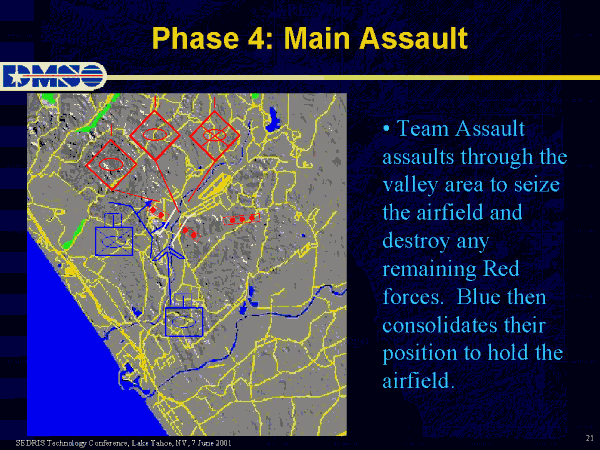 Phase 4: Main Assault

DMSO

• Team Assault assaults through the valley area to seize the airfield and destroy any remaining Red forces. Blue then consolidates their position to hold the airfield.

SEDRIS Technology Conference, Lake Tahoe, NV, 7 June 2001

21